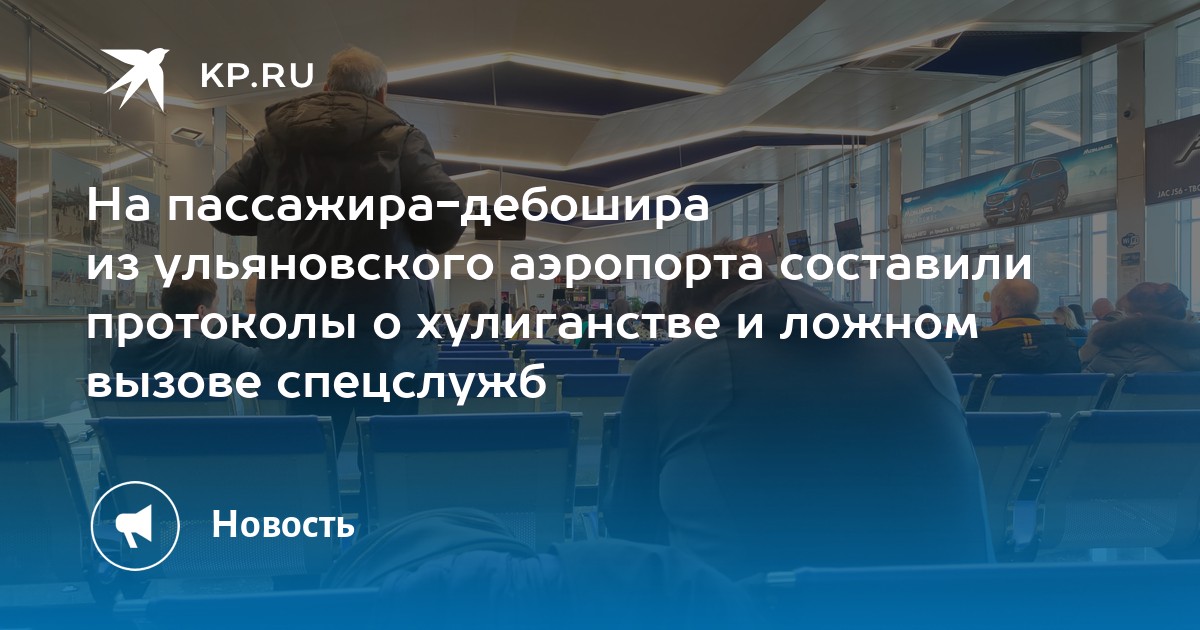 KP.RU

На пассажира-дебошира из ульяновского аэропорта составили протоколы о хулиганстве и ложном вызове спецслужб

Новость